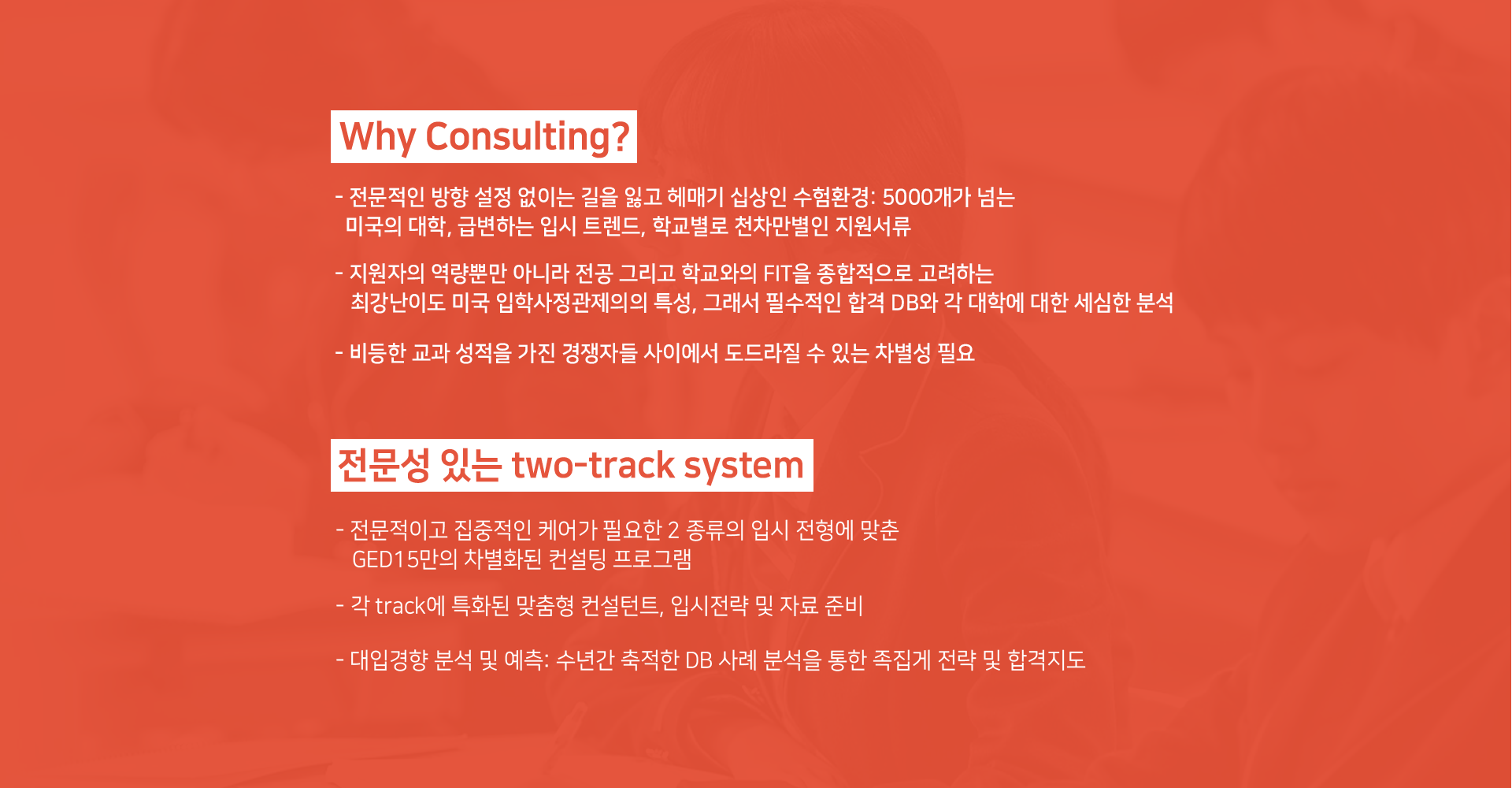 Why Consulting?

- 전문적인 방향 설정 없이는 길을 잃고 헤매기 십상인 수험환경: 5000개가 넘는 미국의 대학, 급변하는 입시 트렌드, 학교별로 천차만별인 지원서류

- 지원자의 역량뿐만 아니라 전공 그리고 학교와의 FIT을 종합적으로 고려하는 최강난이도 미국 입학사정관제의의 특성, 그래서 필수적인 합격 DB와 각 대학에 대한 세심한 분석

- 비등한 교과 성적을 가진 경쟁자들 사이에서 도드라질 수 있는 차별성 필요

전문성 있는 two-track system

- 전문적이고 집중적인 케어가 필요한 2 종류의 입시 전형에 맞춘 GED15만의 차별화된 컨설팅 프로그램

- 각 track에 특화된 맞춤형 컨설턴트, 입시전략 및 자료 준비

- 대입경향 분석 및 예측: 수년간 축적한 DB 사례 분석을 통한 족집게 전략 및 합격지도